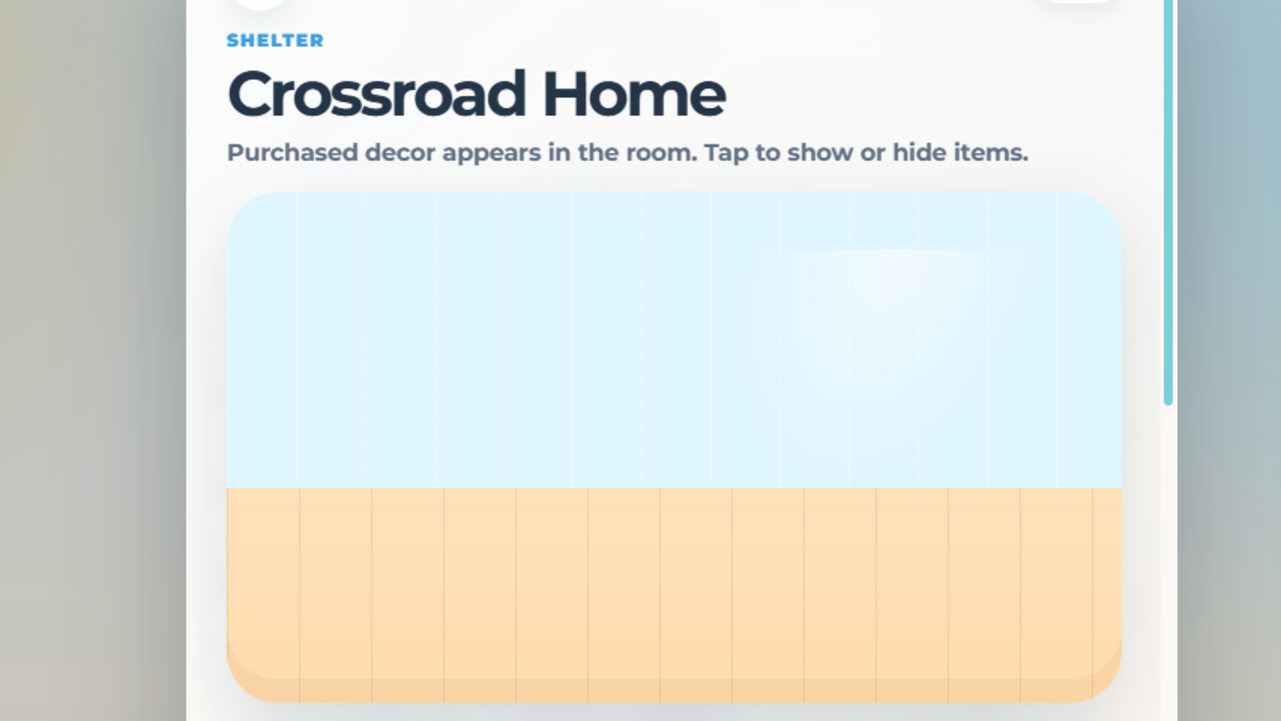 SHELTER

Crossroad Home

Purchased decor appears in the room. Tap to show or hide items.